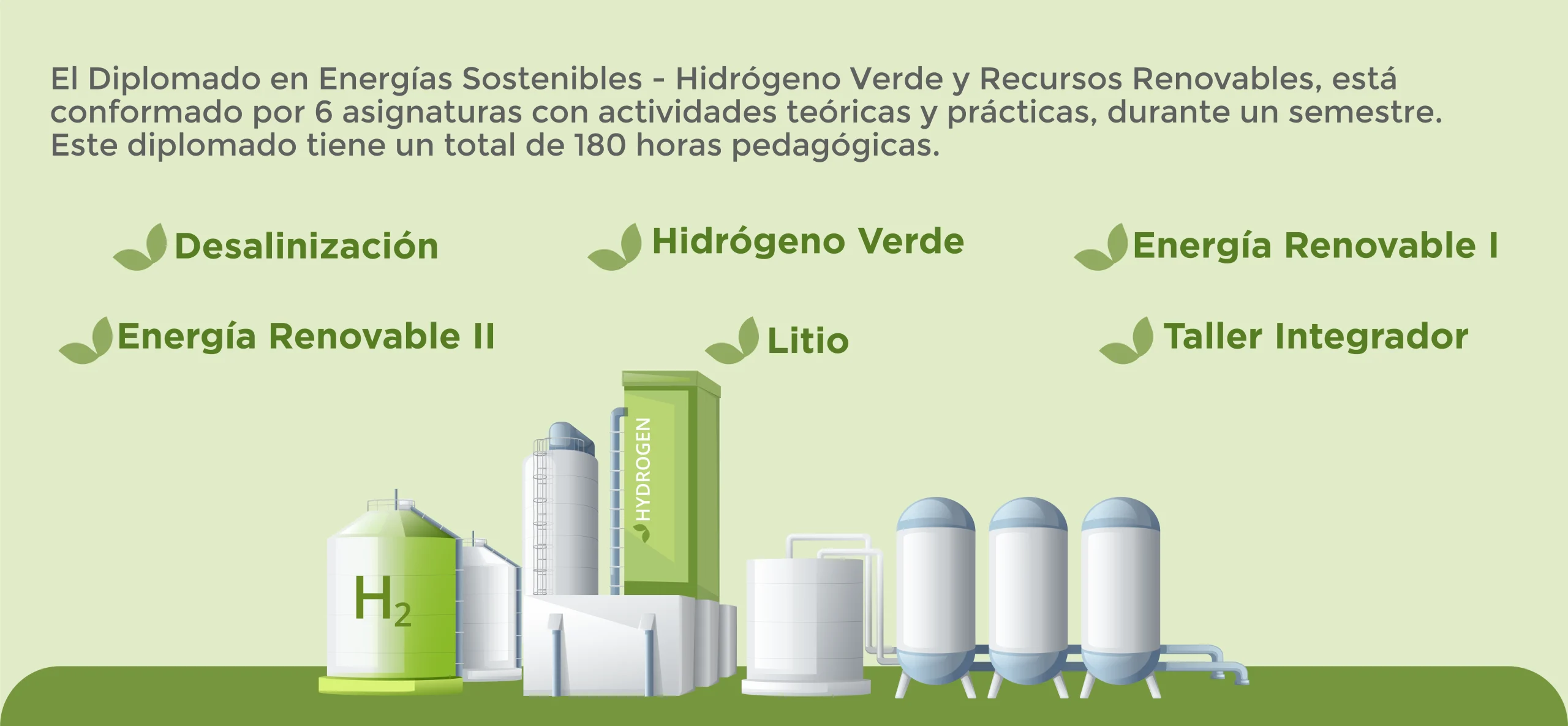 El Diplomado en Energías Sostenibles - Hidrógeno Verde y Recursos Renovables, está conformado por 6 asignaturas con actividades teóricas y prácticas, durante un semestre. Este diplomado tiene un total de 180 horas pedagógicas.

Desalinización

Hidrógeno Verde

Energía Renovable I

Energía Renovable II

Litio

Taller Integrador

HYDROGEN

$H_2$